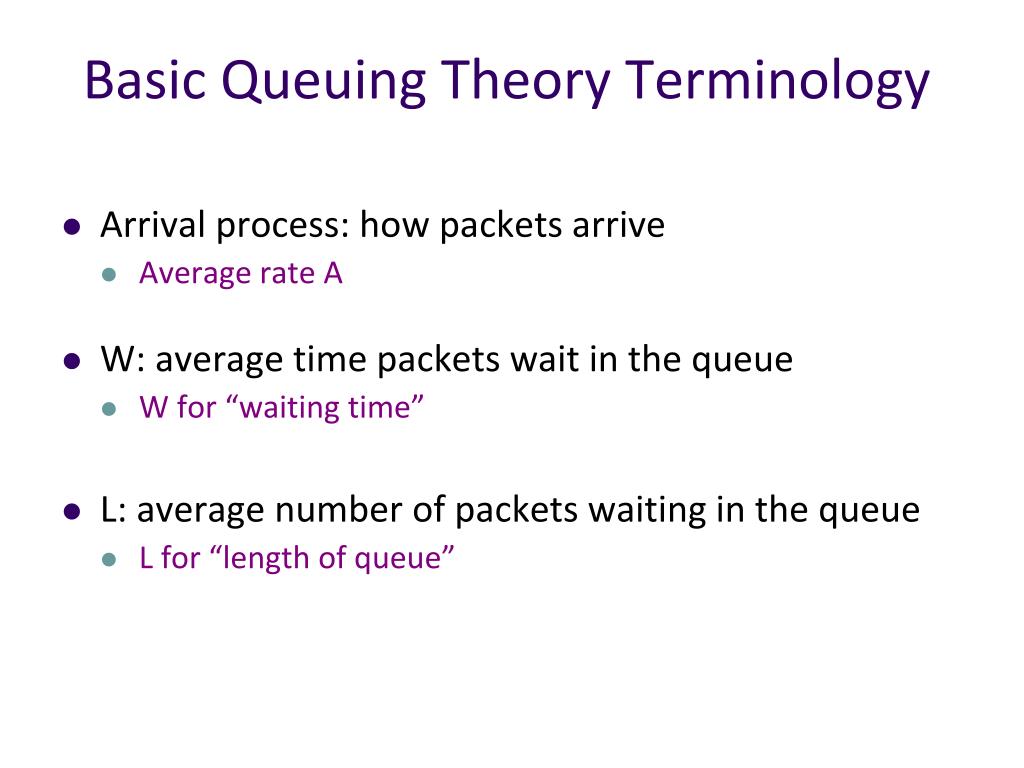 Basic Queuing Theory Terminology

- Arrival process: how packets arrive
  - Average rate A

- W: average time packets wait in the queue
  - W for “waiting time”

- L: average number of packets waiting in the queue
  - L for “length of queue”